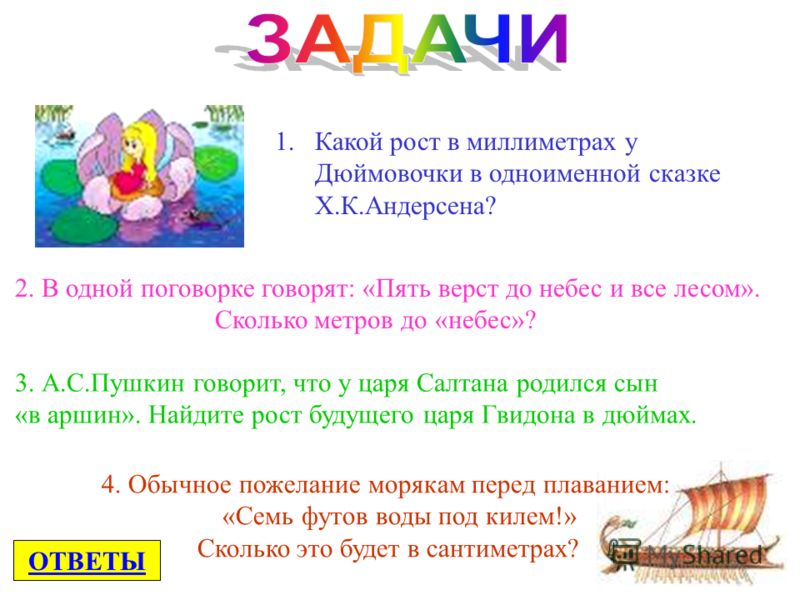 ЗАДАЧИ

1. Какой рост в миллиметрах у Дюймовочки в одноименной сказке Х.К.Андерсена?

2. В одной поговорке говорят: «Пять верст до небес и все лесом». Сколько метров до «небес»?

3. А.С.Пушкин говорит, что у царя Салтана родился сын «в аршин». Найдите рост будущего царя Гвидона в дюймах.

4. Обычное пожелание морякам перед плаванием: «Семь футов воды под килем!» Сколько это будет в сантиметрах?

ОТВЕТЫ

MyShared